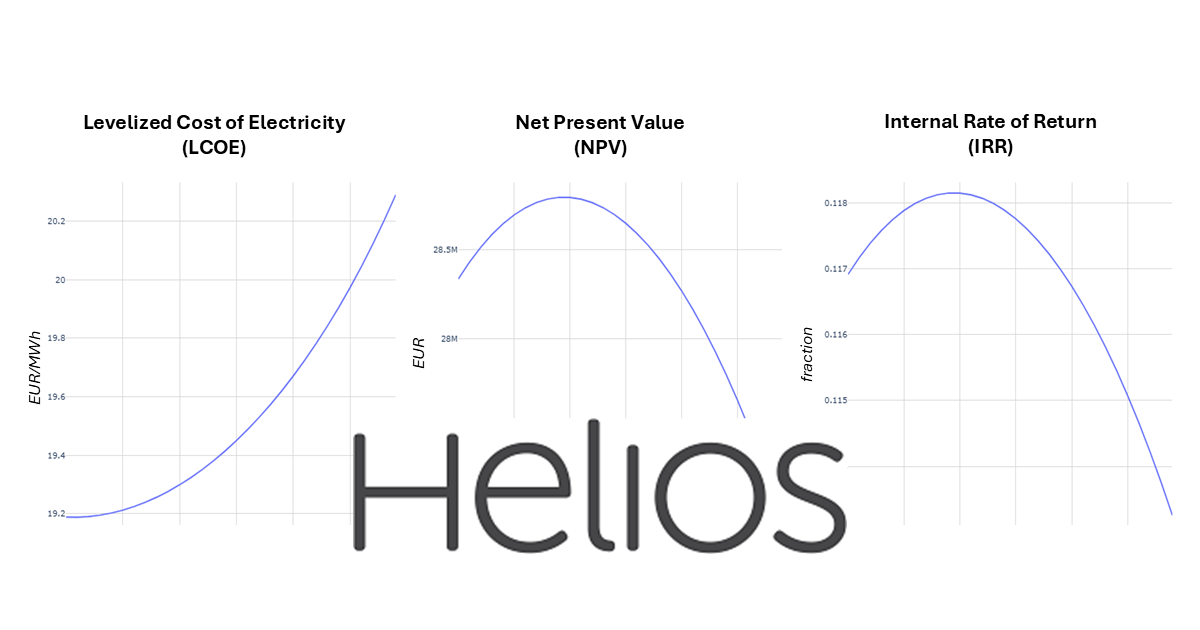 Levelized Cost of Electricity
(LCOE)

20.2
20
19.8
19.6
19.4
19.2
EUR/MWh

Net Present Value
(NPV)

28.5M
28M
EUR

Internal Rate of Return
(IRR)

0.118
0.117
0.116
0.115
fraction

Helios